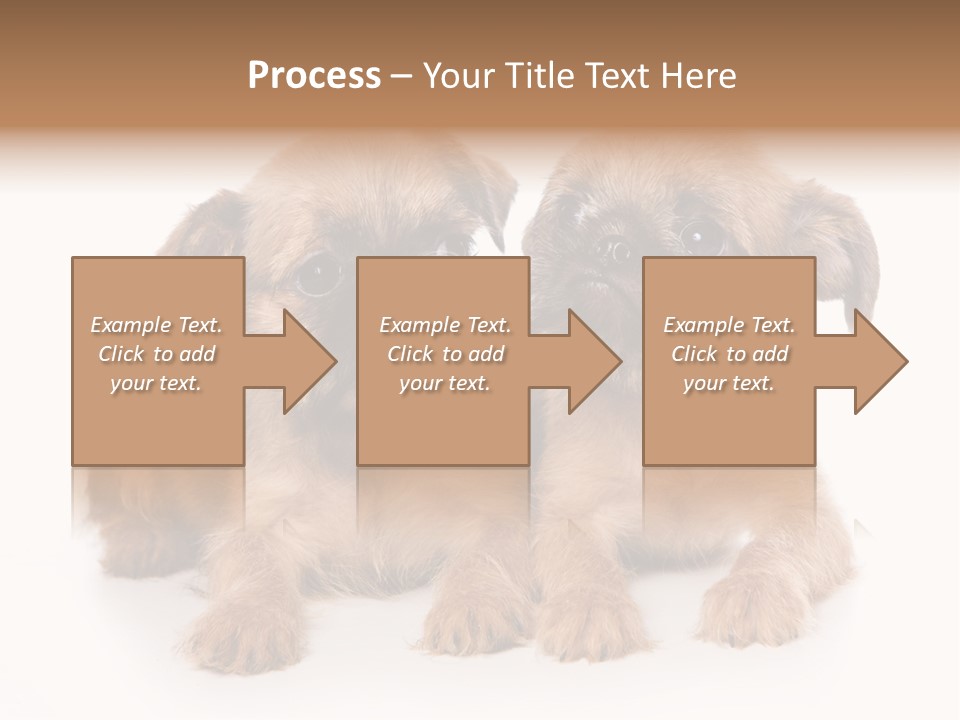 Process – Your Title Text Here

Example Text. Click to add your text.

Example Text. Click to add your text.

Example Text. Click to add your text.